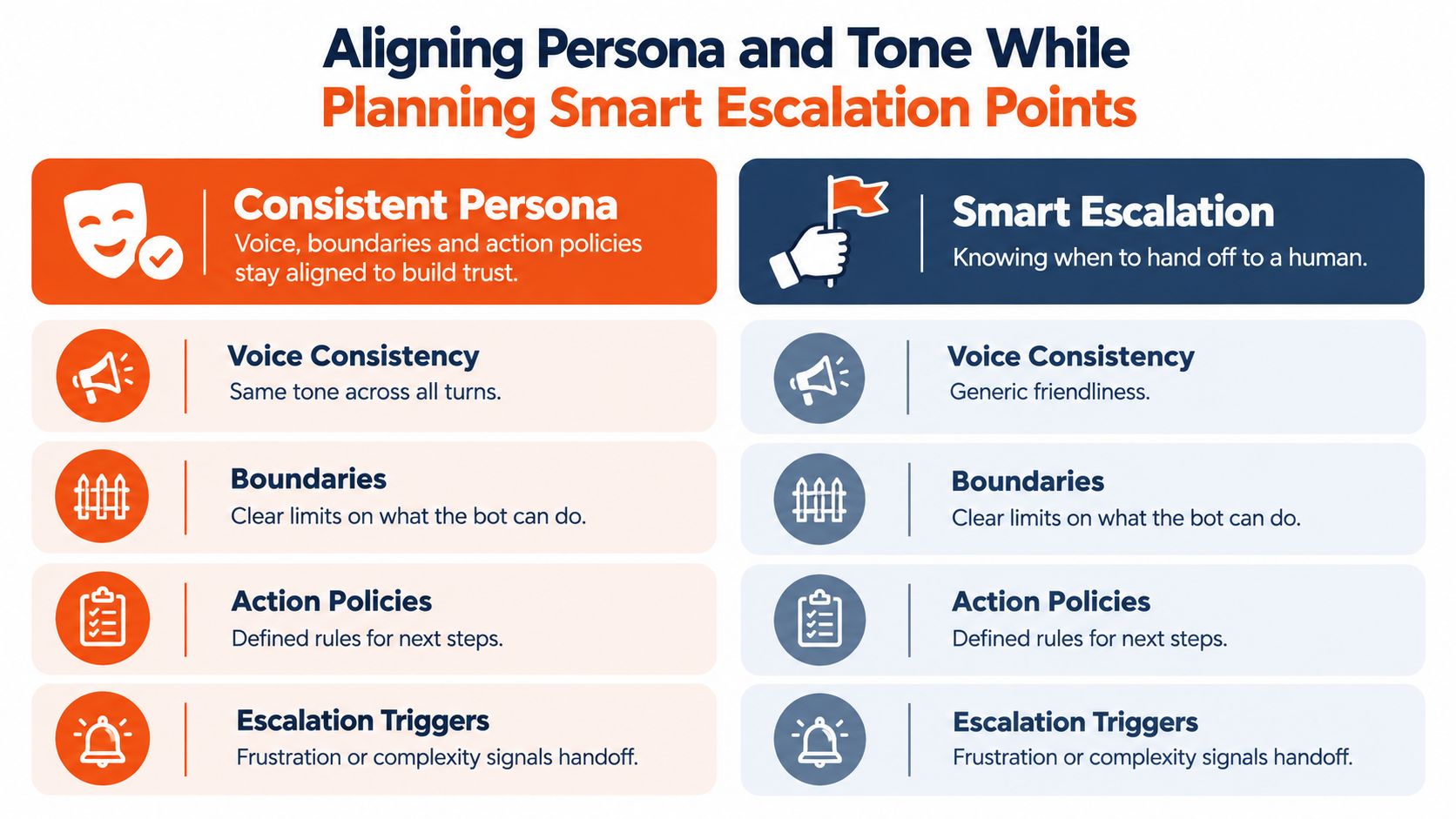 Aligning Persona and Tone While
Planning Smart Escalation Points

Consistent Persona
Voice, boundaries and action policies stay aligned to build trust.

Voice Consistency
Same tone across all turns.

Boundaries
Clear limits on what the bot can do.

Action Policies
Defined rules for next steps.

Escalation Triggers
Frustration or complexity signals handoff.

Smart Escalation
Knowing when to hand off to a human.

Voice Consistency
Generic friendliness.

Boundaries
Clear limits on what the bot can do.

Action Policies
Defined rules for next steps.

Escalation Triggers
Frustration or complexity signals handoff.